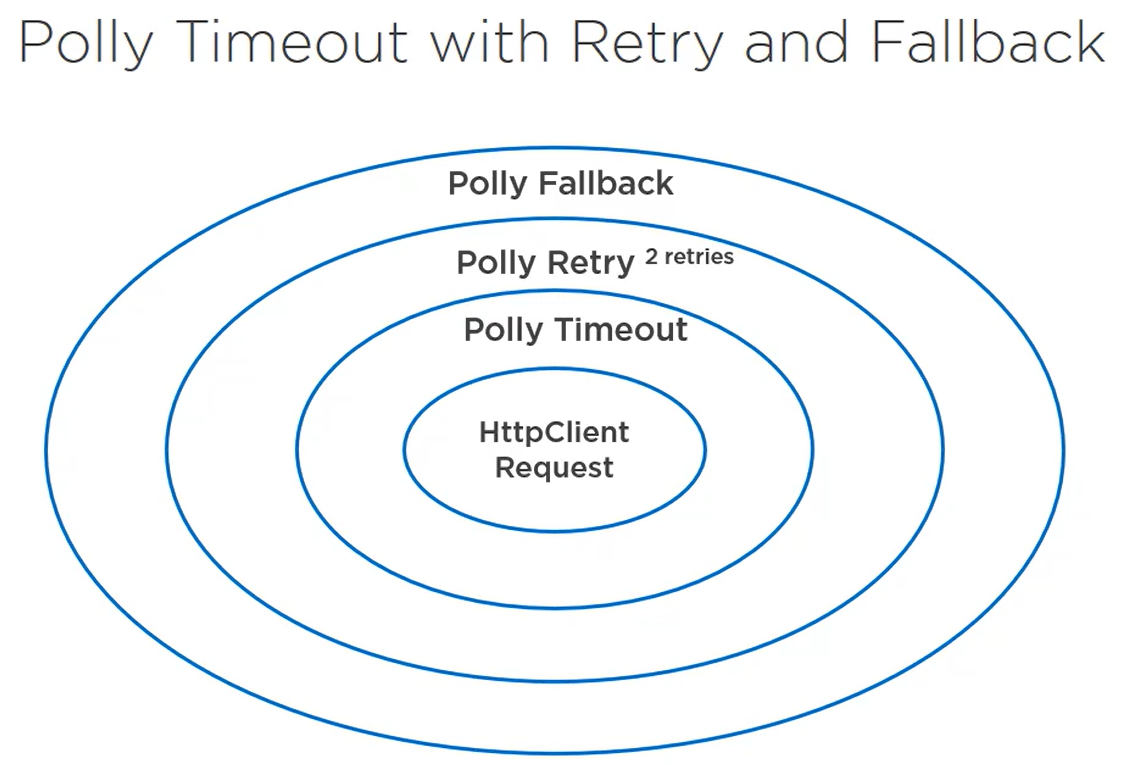 Polly Timeout with Retry and Fallback

Polly Fallback

Polly Retry 2 retries

Polly Timeout

HttpClient Request